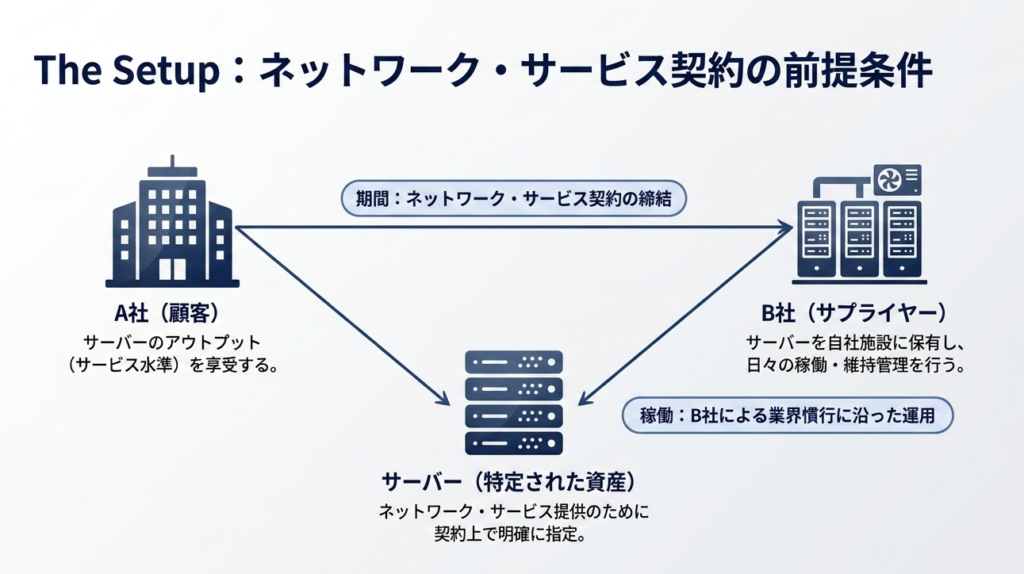 The Setup：ネットワーク・サービス契約の前提条件

期間：ネットワーク・サービス契約の締結

A社（顧客）
サーバーのアウトプット（サービス水準）を享受する。

B社（サプライヤー）
サーバーを自社施設に保有し、日々の稼働・維持管理を行う。

稼働：B社による業界慣行に沿った運用

サーバー（特定された資産）
ネットワーク・サービス提供のために契約上で明確に指定。